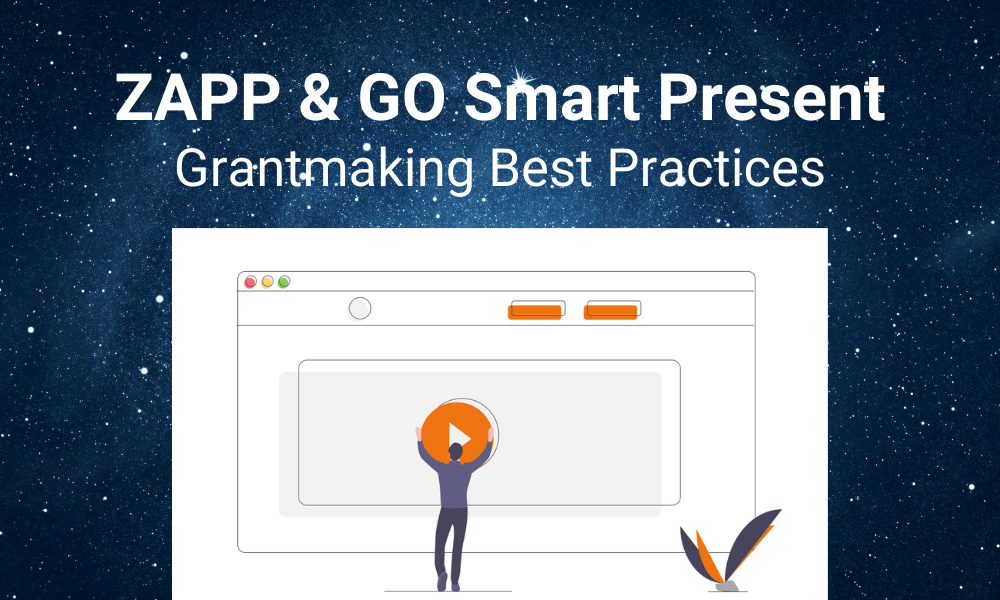 ZAPP & GO Smart Present
Grantmaking Best Practices